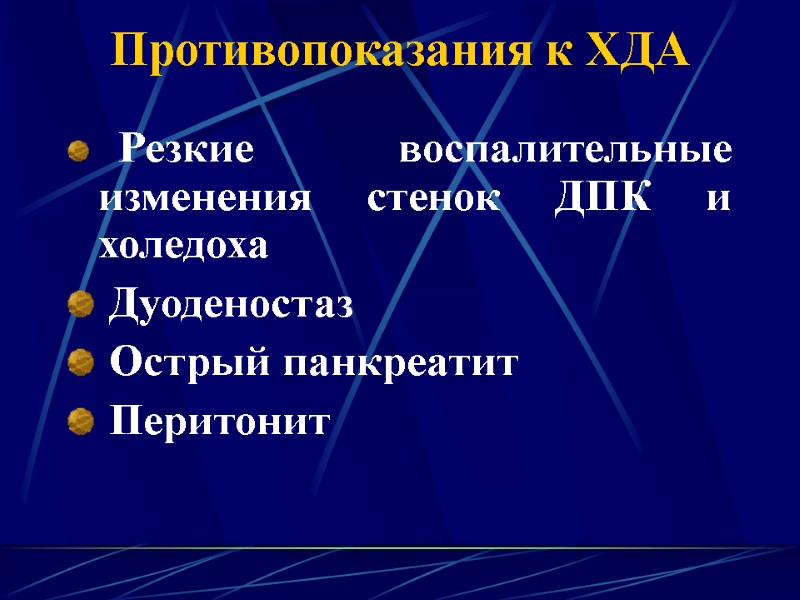 Противопоказания к ХДА

Резкие воспалительные изменения стенок ДПК и холедоха

Дуоденостаз

Острый панкреатит

Перитонит